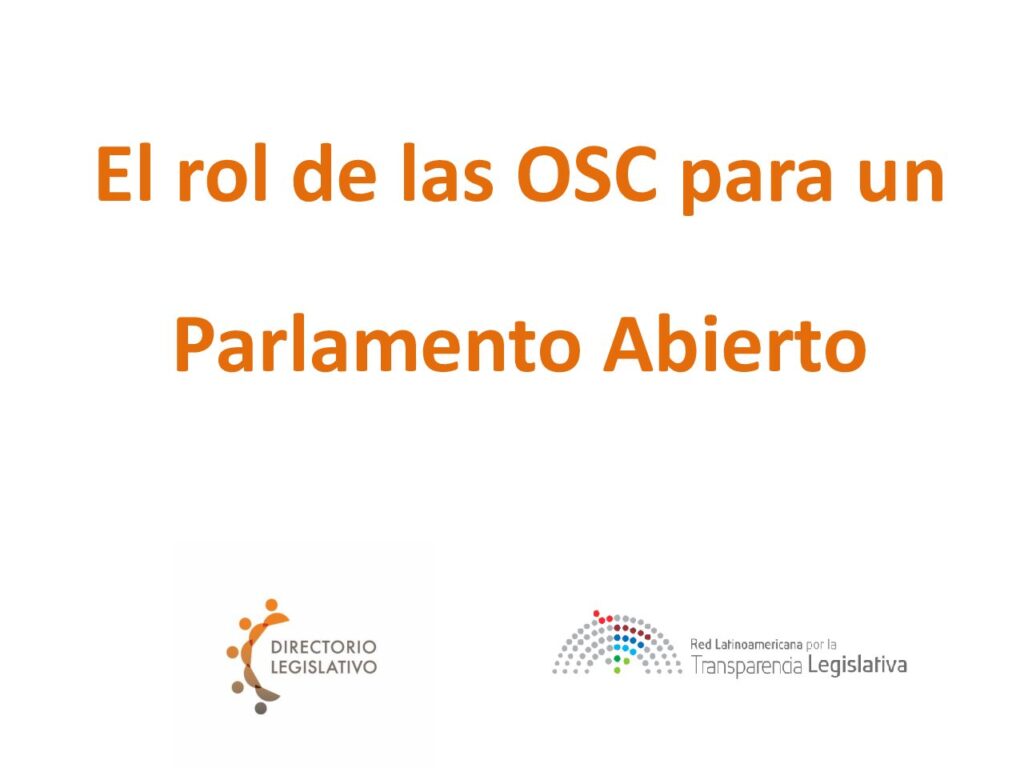 El rol de las OSC para un

Parlamento Abierto

DIRECTORIO
LEGISLATIVO

Red Latinoamericana por la
Transparencia Legislativa